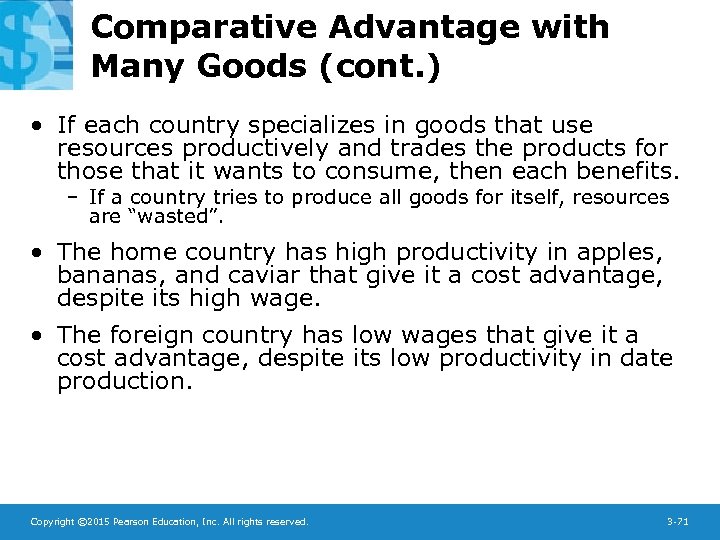 Comparative Advantage with Many Goods (cont.)

• If each country specializes in goods that use resources productively and trades the products for those that it wants to consume, then each benefits.

– If a country tries to produce all goods for itself, resources are "wasted".

• The home country has high productivity in apples, bananas, and caviar that give it a cost advantage, despite its high wage.

• The foreign country has low wages that give it a cost advantage, despite its low productivity in date production.

Copyright ©2015 Pearson Education, Inc. All rights reserved.

3-71